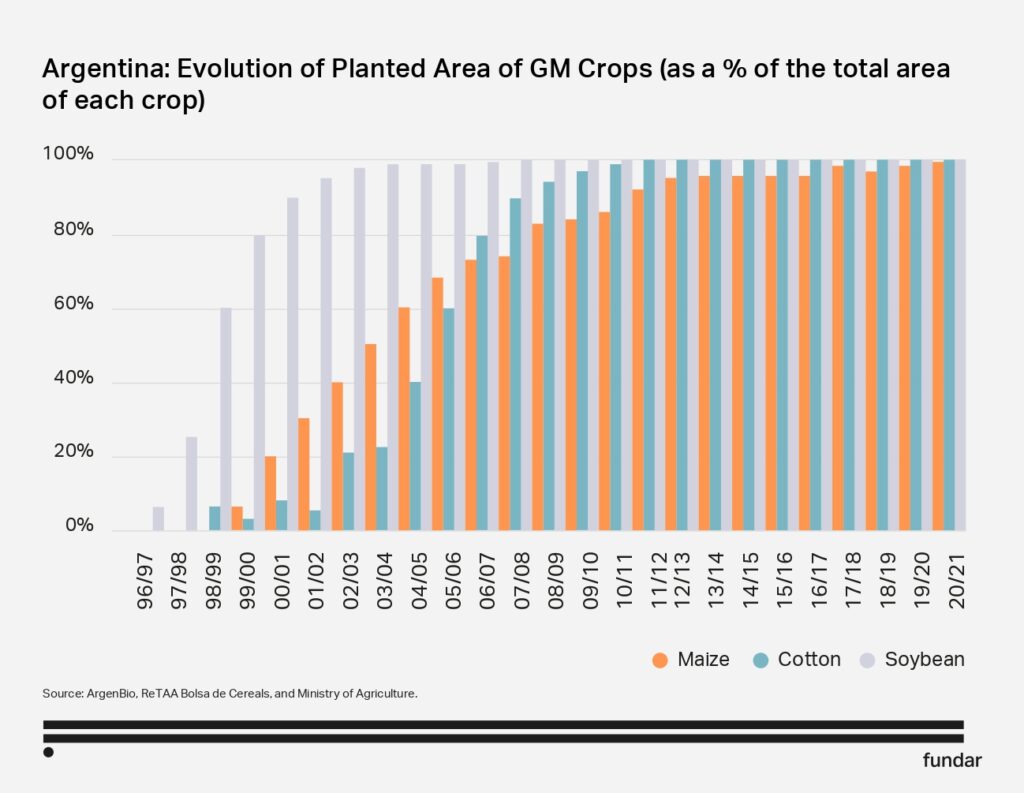 Argentina: Evolution of Planted Area of GM Crops (as a % of the total area of each crop)

100%
80%
60%
40%
20%
0%

96/97 97/98 98/99 99/00 00/01 01/02 02/03 03/04 04/05 05/06 06/07 07/08 08/09 09/10 10/11 11/12 12/13 13/14 14/15 15/16 16/17 17/18 18/19 19/20 20/21

Maize Cotton Soybean

Source: ArgenBio, ReTAA Bolsa de Cereals, and Ministry of Agriculture.

fundar